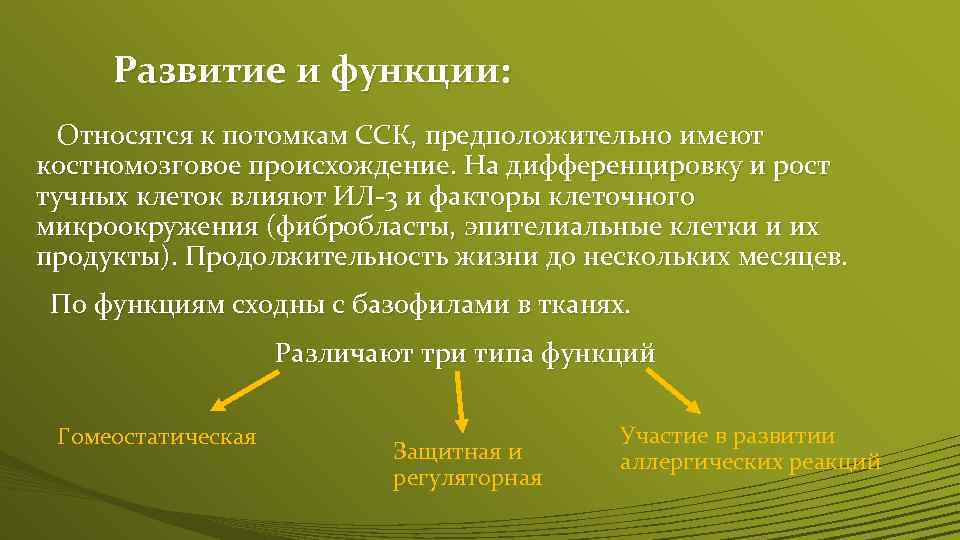 Развитие и функции:

Относятся к потомкам ССК, предположительно имеют костномозговое происхождение. На дифференцировку и рост тучных клеток влияют ИЛ-3 и факторы клеточного микроокружения (фибробласты, эпителиальные клетки и их продукты). Продолжительность жизни до нескольких месяцев.

По функциям сходны с базофилами в тканях.

Различают три типа функций

Гомеостатическая

Защитная и регуляторная

Участие в развитии аллергических реакций